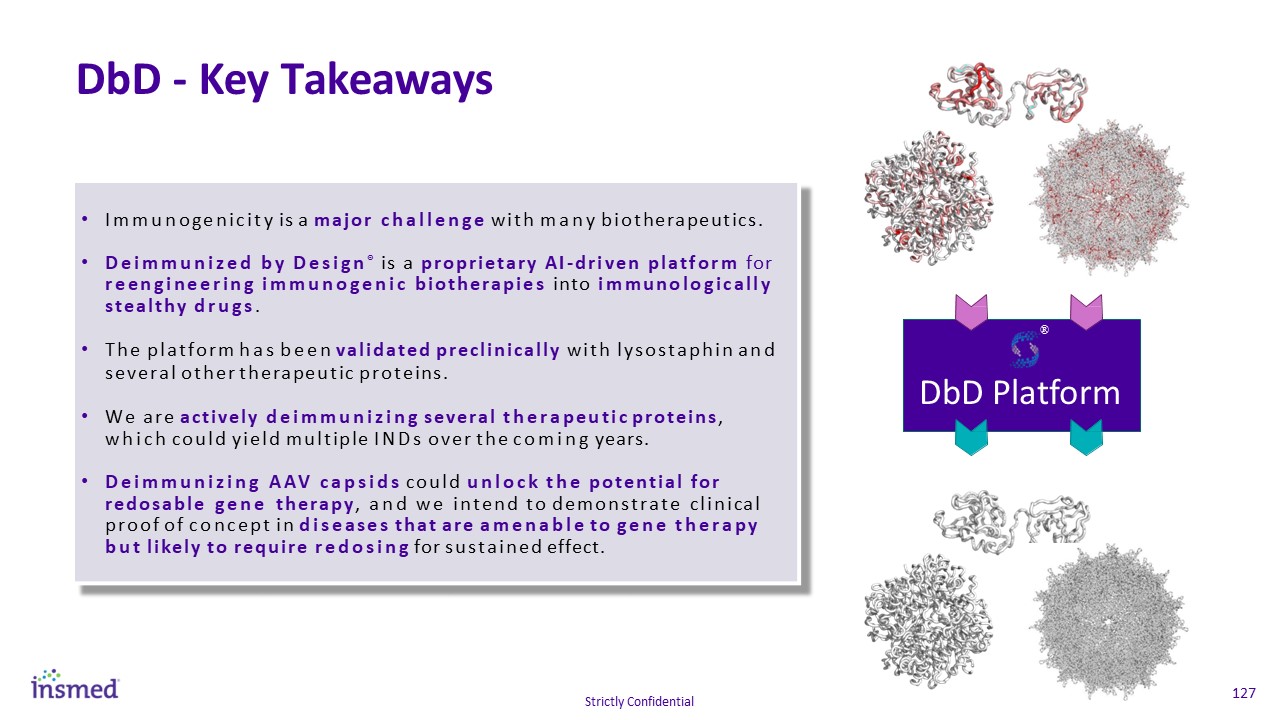 DbD - Key Takeaways

• Immunogenicity is a major challenge with many biotherapeutics.

• Deimmunized by Design® is a proprietary AI-driven platform for reengineering immunogenic biotherapies into immunologically stealthy drugs.

• The platform has been validated preclinically with lysostaphin and several other therapeutic proteins.

• We are actively deimmunizing several therapeutic proteins, which could yield multiple INDs over the coming years.

• Deimmunizing AAV capsids could unlock the potential for redosable gene therapy, and we intend to demonstrate clinical proof of concept in diseases that are amenable to gene therapy but likely to require redosing for sustained effect.

®
DbD Platform

insmed

Strictly Confidential

127